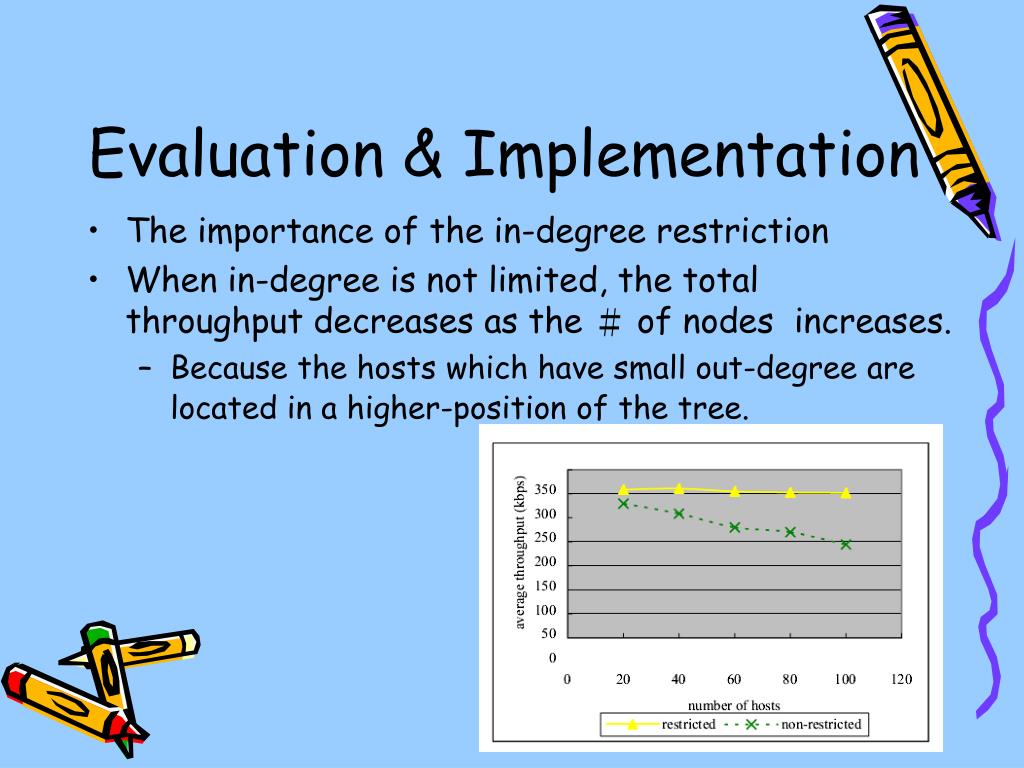 Evaluation & Implementation

• The importance of the in-degree restriction
• When in-degree is not limited, the total throughput decreases as the # of nodes increases.
– Because the hosts which have small out-degree are located in a higher-position of the tree.

average throughput (kbps)
350
300
250
200
150
100
50
0
0 20 40 60 80 100 120
number of hosts
restricted
non-restricted